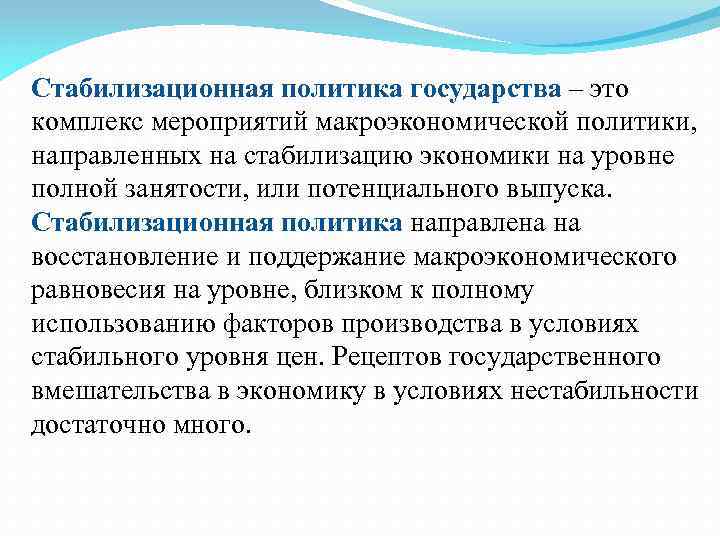 Стабилизационная политика государства – это комплекс мероприятий макроэкономической политики, направленных на стабилизацию экономики на уровне полной занятости, или потенциального выпуска.
Стабилизационная политика направлена на восстановление и поддержание макроэкономического равновесия на уровне, близком к полному использованию факторов производства в условиях стабильного уровня цен. Рецептов государственного вмешательства в экономику в условиях нестабильности достаточно много.